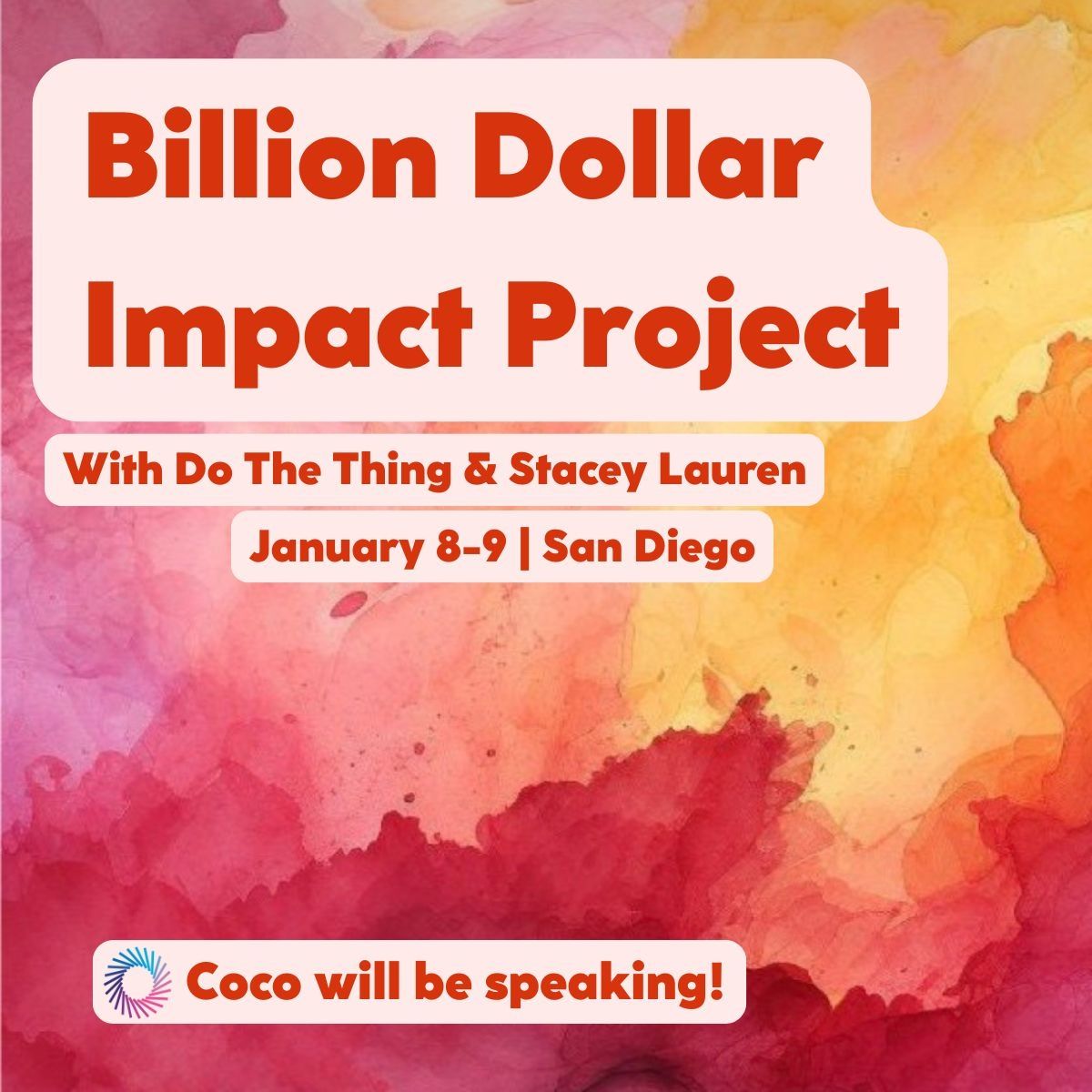 Billion Dollar Impact Project

With Do The Thing & Stacey Lauren

January 8-9 | San Diego

Coco will be speaking!